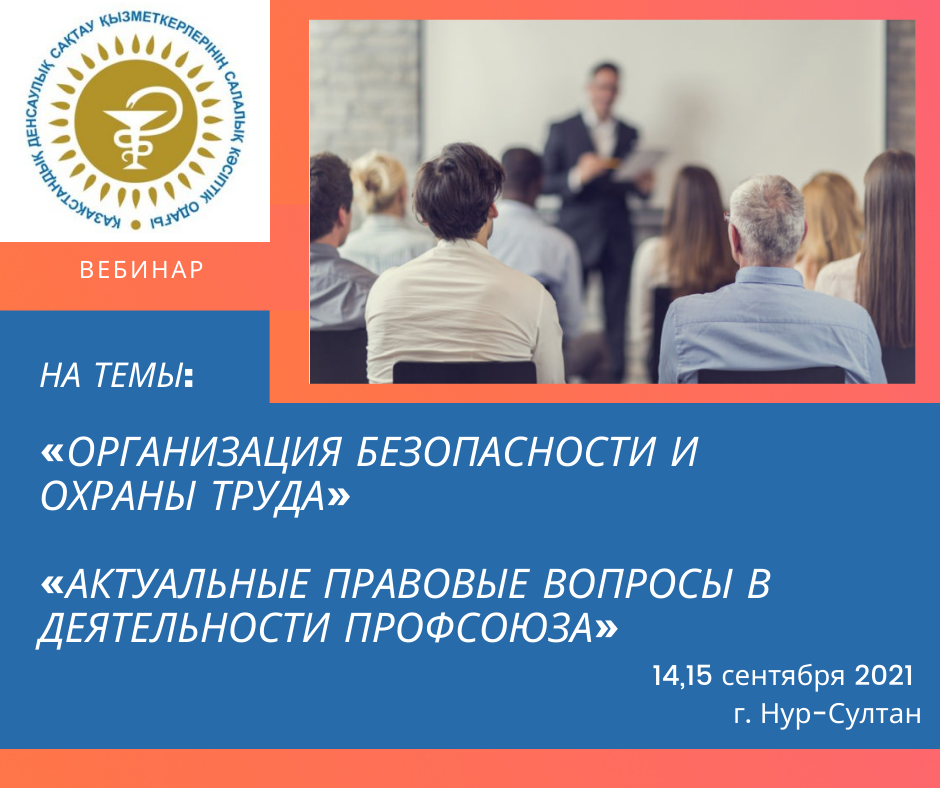 ҚАЗАҚСТАНДЫҚ ДЕНСАУЛЫҚ САҚТАУ ҚЫЗМЕТКЕРЛЕРІНІҢ САЛАЛЫҚ КӘСІПТІК ОДАҒЫ

ВЕБИНАР

НА ТЕМЫ:

«ОРГАНИЗАЦИЯ БЕЗОПАСНОСТИ И ОХРАНЫ ТРУДА»

«АКТУАЛЬНЫЕ ПРАВОВЫЕ ВОПРОСЫ В ДЕЯТЕЛЬНОСТИ ПРОФСОЮЗА»

14,15 сентября 2021
г. Нур-Султан